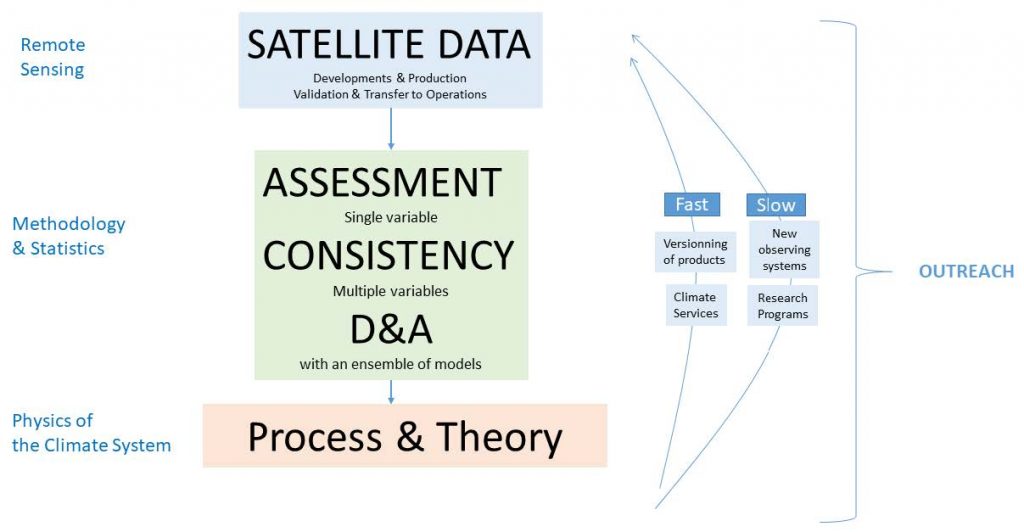 Remote Sensing

SATELLITE DATA
Developments & Production
Validation & Transfer to Operations

Methodology & Statistics

ASSESSMENT
Single variable
CONSISTENCY
Multiple variables
D&A
with an ensemble of models

Physics of the Climate System

Process & Theory

Fast
Versionning of products
Climate Services

Slow
New observing systems
Research Programs

OUTREACH